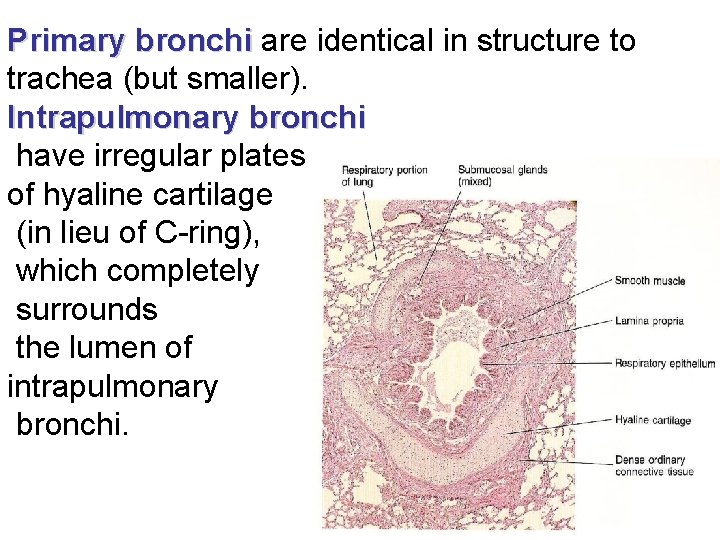 Primary bronchi are identical in structure to trachea (but smaller).
Intrapulmonary bronchi
have irregular plates of hyaline cartilage (in lieu of C-ring), which completely surrounds the lumen of intrapulmonary bronchi.

Respiratory portion of lung
Submucosal glands (mixed)
Smooth muscle
Lamina propria
Respiratory epithelium
Hyaline cartilage
Dense ordinary connective tissue